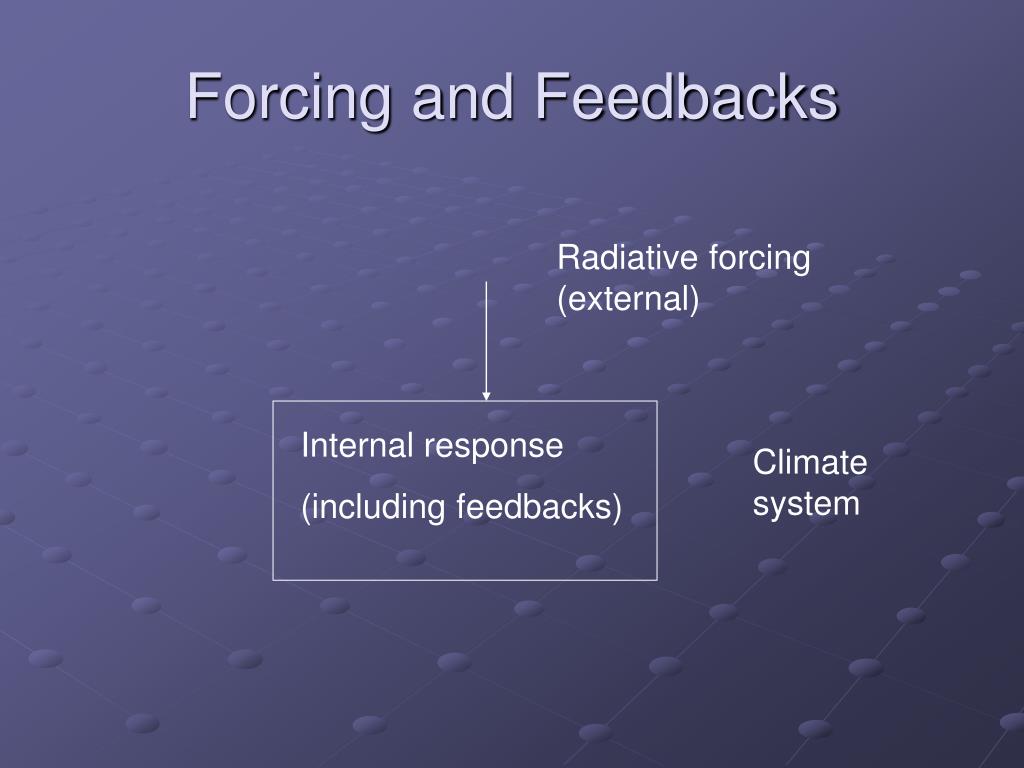 Forcing and Feedbacks

Radiative forcing
(external)

Internal response
(including feedbacks)

Climate
system